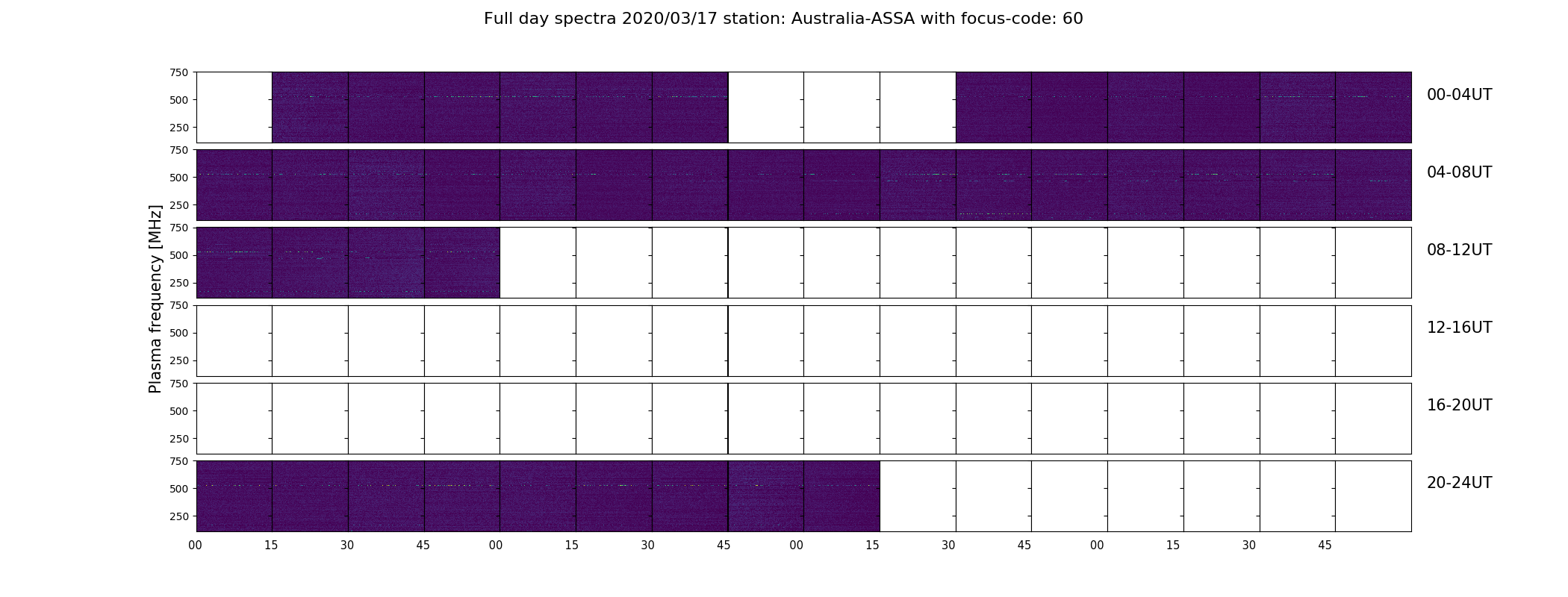 Full day spectra 2020/03/17 station: Australia-ASSA with focus-code: 60

Plasma frequency [MHz]

750
500
250
00-04UT

750
500
250
04-08UT

750
500
250
08-12UT

750
500
250
12-16UT

750
500
250
16-20UT

750
500
250
20-24UT

00 15 30 45 00 15 30 45 00 15 30 45 00 15 30 45